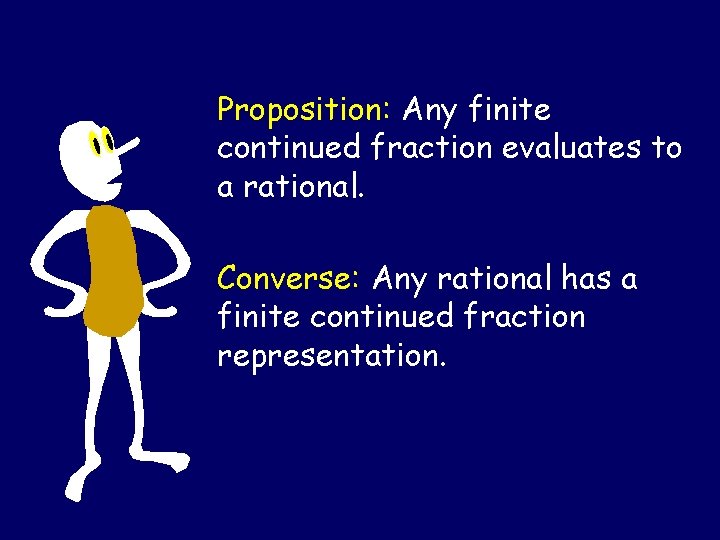 Proposition: Any finite continued fraction evaluates to a rational.

Converse: Any rational has a finite continued fraction representation.